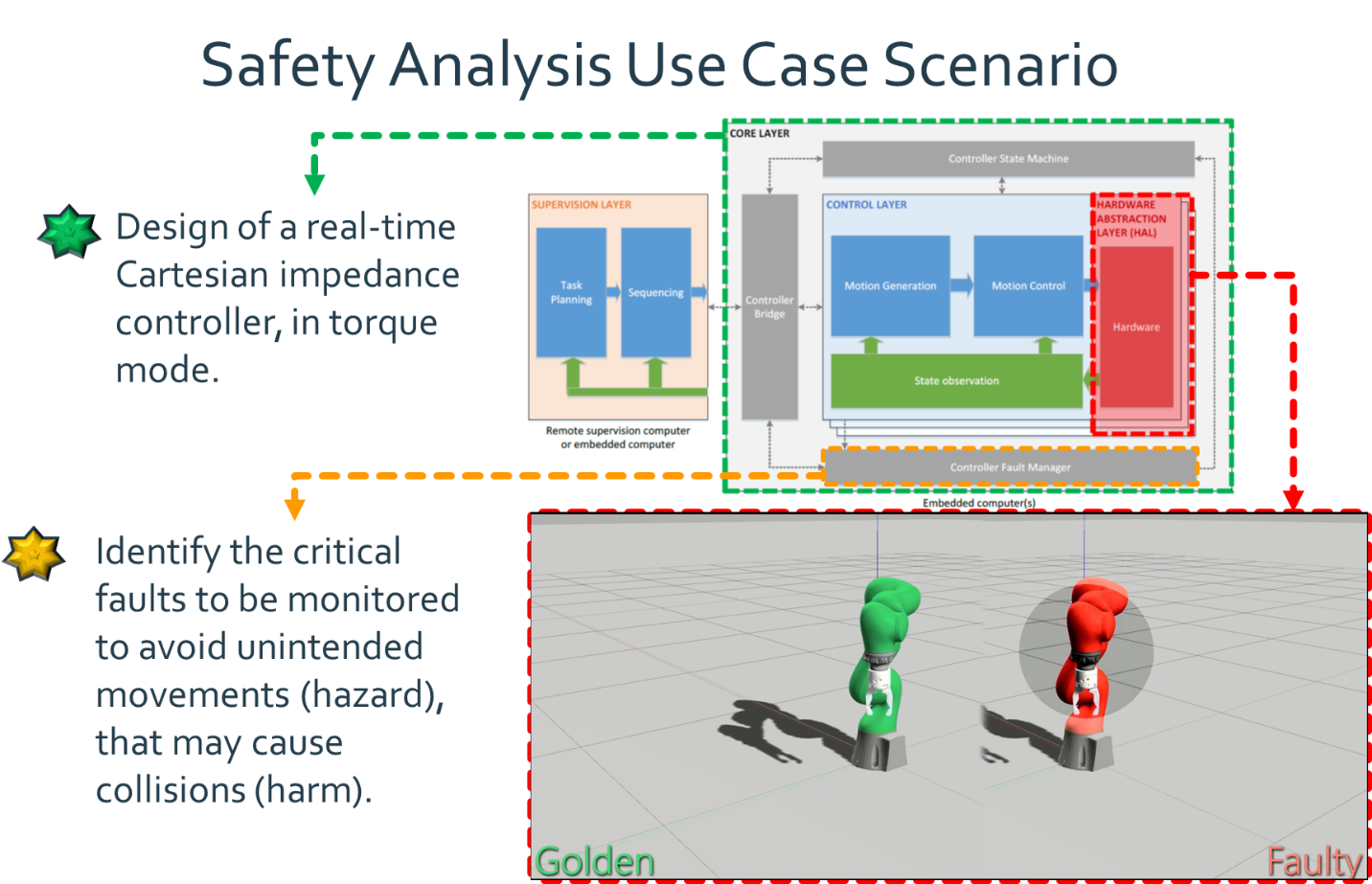 Safety Analysis Use Case Scenario

Design of a real-time Cartesian impedance controller, in torque mode.

Identify the critical faults to be monitored to avoid unintended movements (hazard), that may cause collisions (harm).

CORE LAYER

Controller State Machine

SUPERVISION LAYER

Task Planning

Sequencing

Remote supervision computer or embedded computer

Controller Bridge

CONTROL LAYER

Motion Generation

Motion Control

State observation

HARDWARE ABSTRACTION LAYER (HAL)

Hardware

Controller Fault Manager

Embedded computer(s)

Golden

Faulty